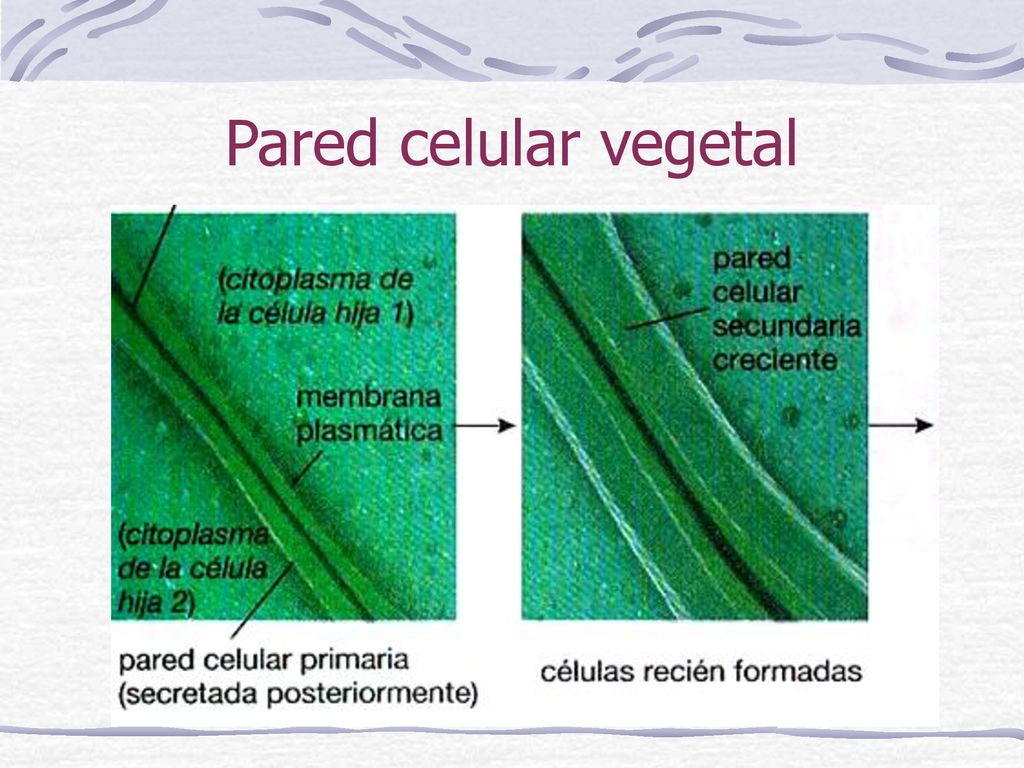 Pared celular vegetal

(citoplasma de la célula hija 1)

membrana plasmática

(citoplasma de la célula hija 2)

pared celular primaria (secretada posteriormente)

pared celular secundaria creciente

células recién formadas